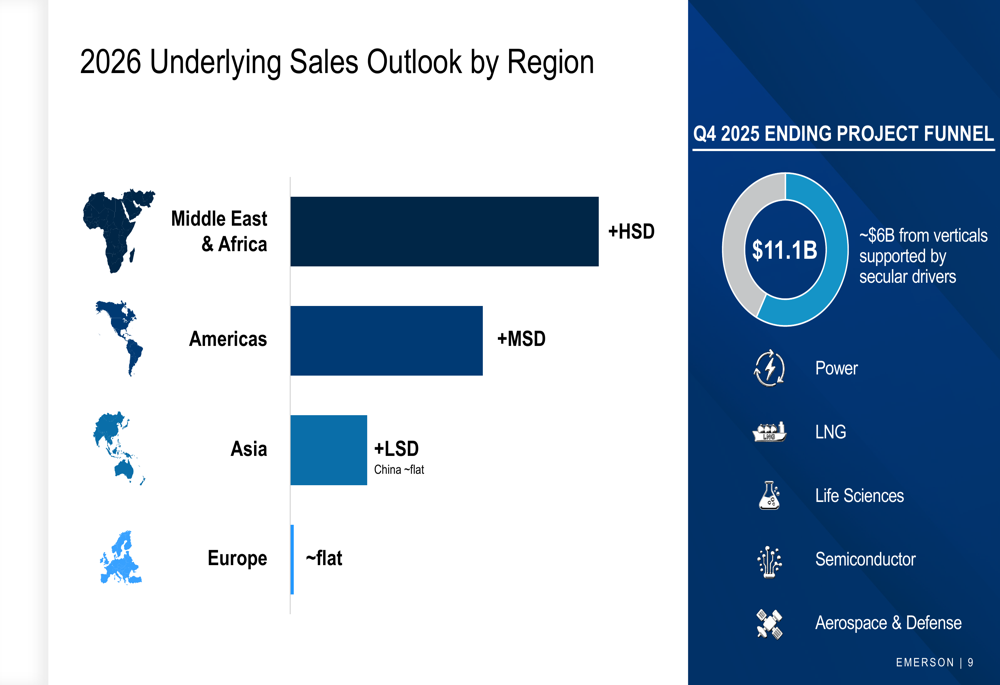 2026 Underlying Sales Outlook by Region

Middle East & Africa
+HSD

Americas
+MSD

Asia
+LSD
China ~flat

Europe
~flat

Q4 2025 ENDING PROJECT FUNNEL

$11.1B

~$6B from verticals supported by secular drivers

Power

LNG

Life Sciences

Semiconductor

Aerospace & Defense

EMERSON | 9